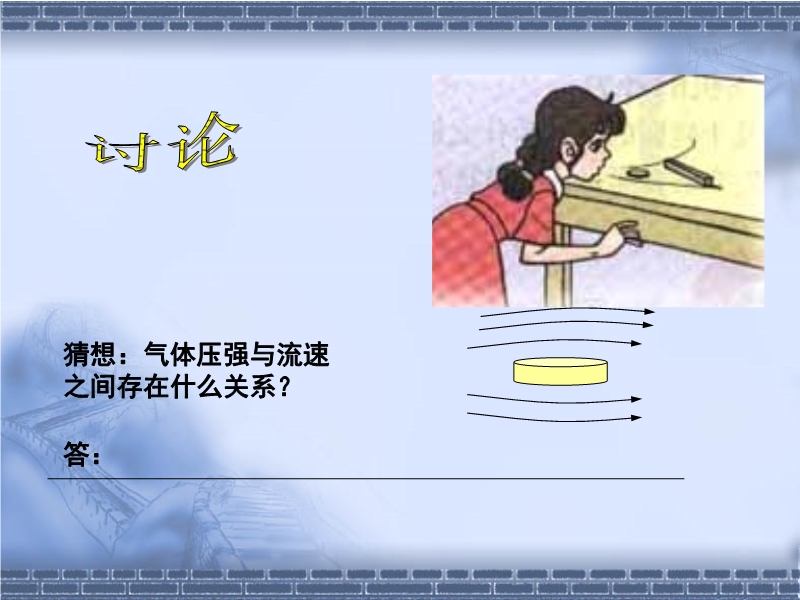 讨论

猜想：气体压强与流速之间存在什么关系？

答：